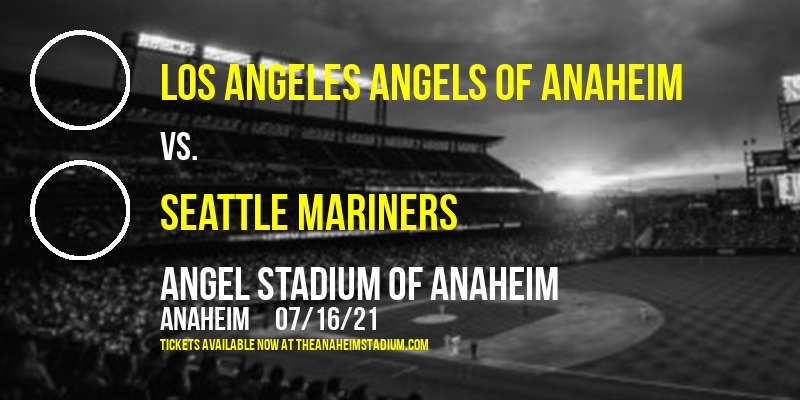 LOS ANGELES ANGELS OF ANAHEIM

VS.

SEATTLE MARINERS

ANGEL STADIUM OF ANAHEIM

ANAHEIM 07/16/21

TICKETS AVAILABLE NOW AT THEANAHEIMSTADIUM.COM